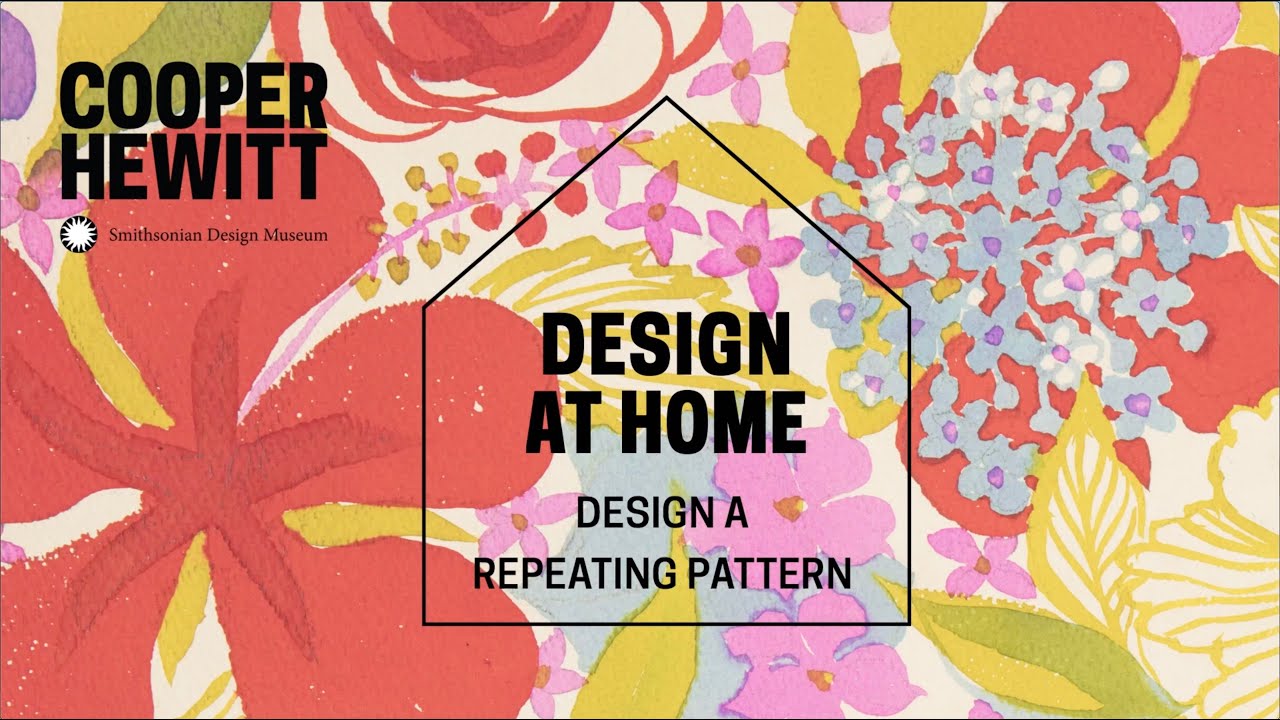 COOPER HEWITT

Smithsonian Design Museum

DESIGN AT HOME

DESIGN A REPEATING PATTERN